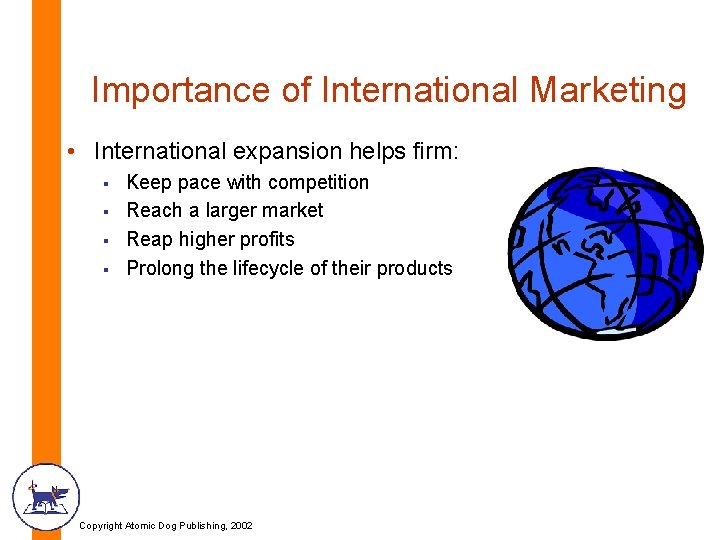 Importance of International Marketing

• International expansion helps firm:
  ▪ Keep pace with competition
  ▪ Reach a larger market
  ▪ Reap higher profits
  ▪ Prolong the lifecycle of their products

Copyright Atomic Dog Publishing, 2002